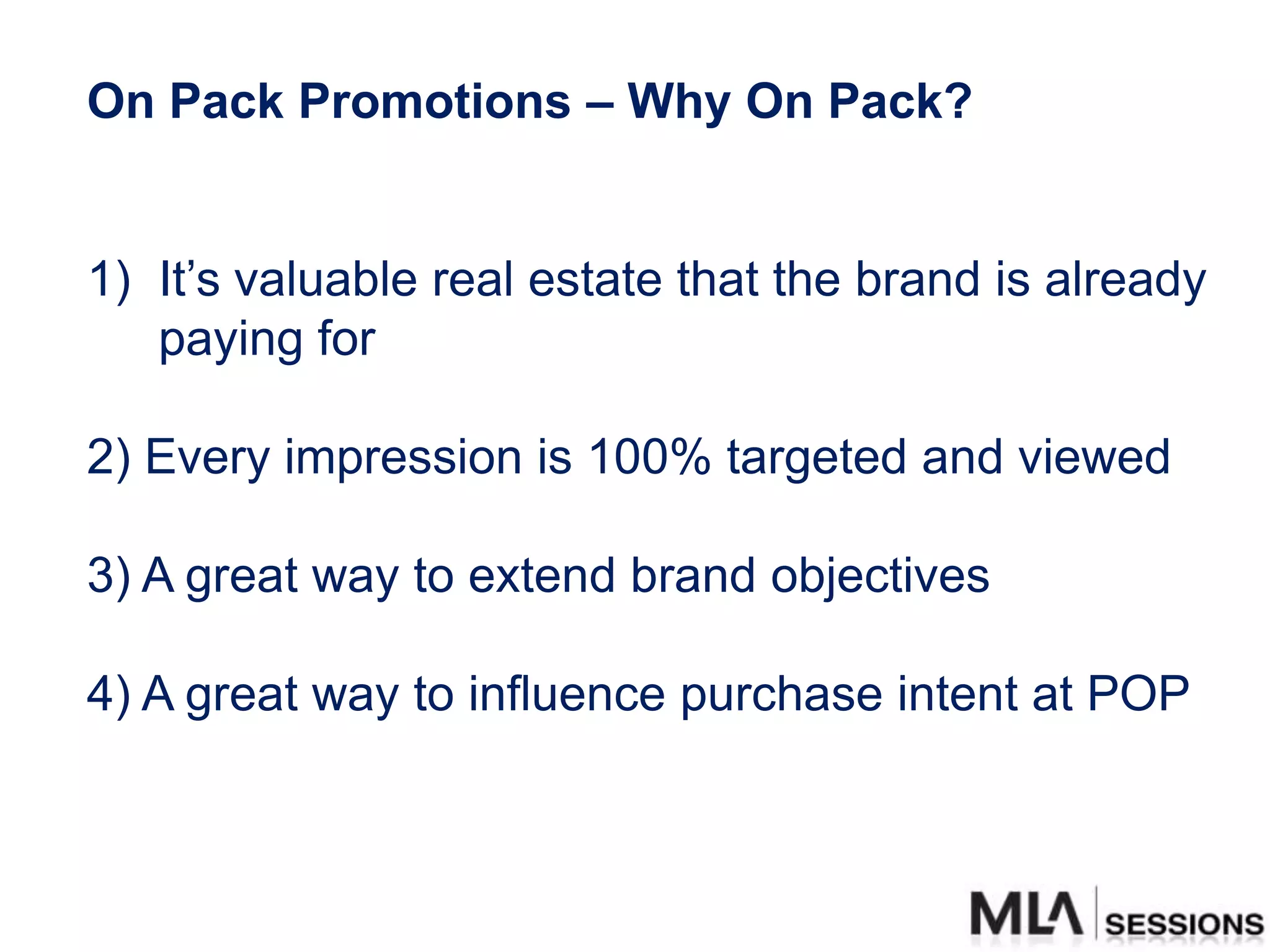 On Pack Promotions – Why On Pack?

1) It’s valuable real estate that the brand is already paying for

2) Every impression is 100% targeted and viewed

3) A great way to extend brand objectives

4) A great way to influence purchase intent at POP

MLA SESSIONS